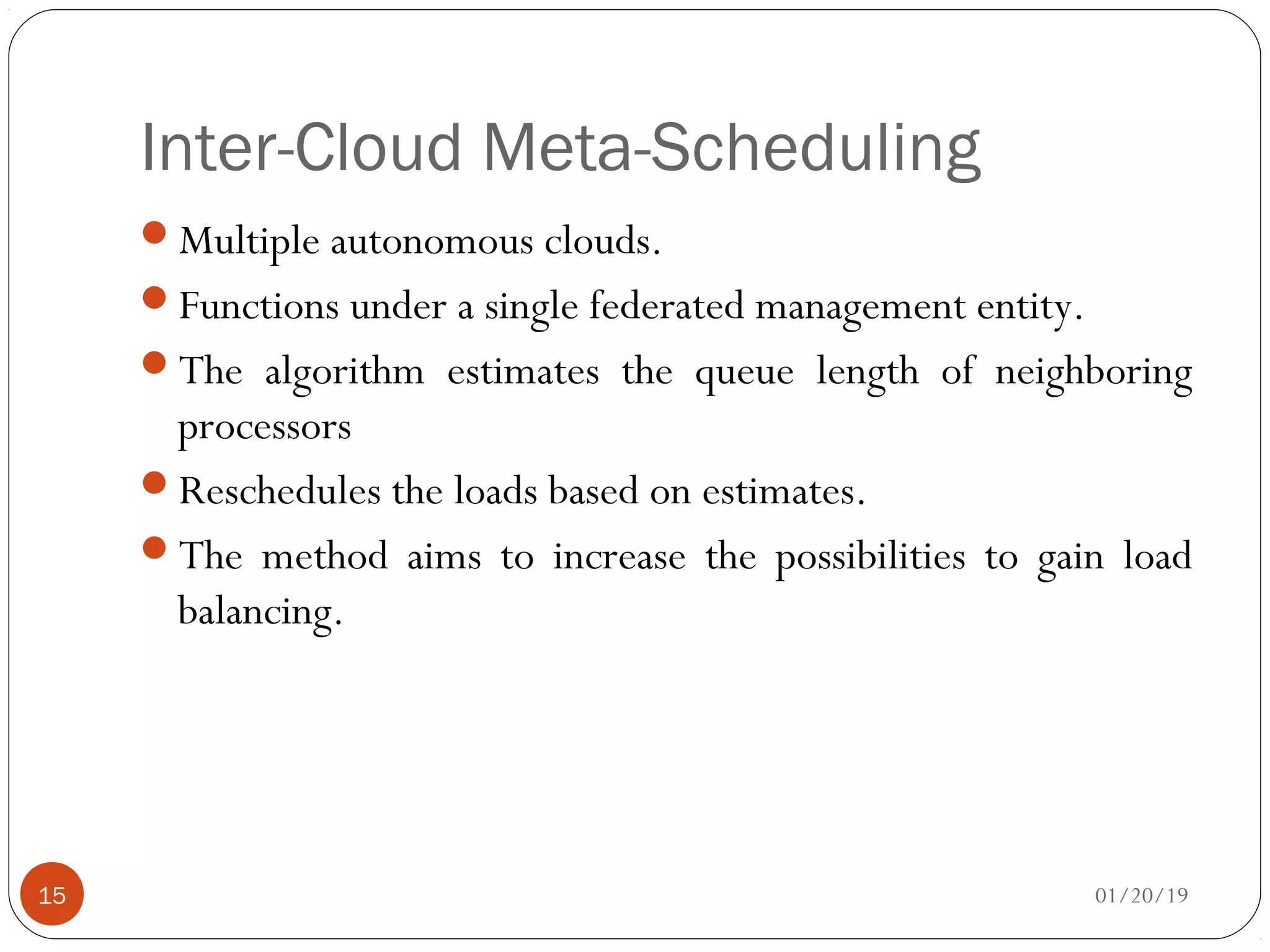 Inter-Cloud Meta-Scheduling

- Multiple autonomous clouds.
- Functions under a single federated management entity.
- The algorithm estimates the queue length of neighboring processors
- Reschedules the loads based on estimates.
- The method aims to increase the possibilities to gain load balancing.

15

01/20/19